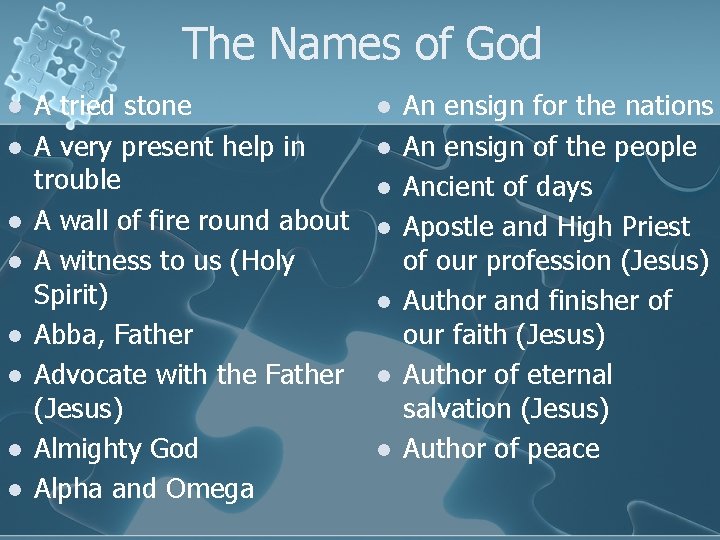 The Names of God

- A tried stone
- A very present help in trouble
- A wall of fire round about
- A witness to us (Holy Spirit)
- Abba, Father
- Advocate with the Father (Jesus)
- Almighty God
- Alpha and Omega

- An ensign for the nations
- An ensign of the people
- Ancient of days
- Apostle and High Priest of our profession (Jesus)
- Author and finisher of our faith (Jesus)
- Author of eternal salvation (Jesus)
- Author of peace